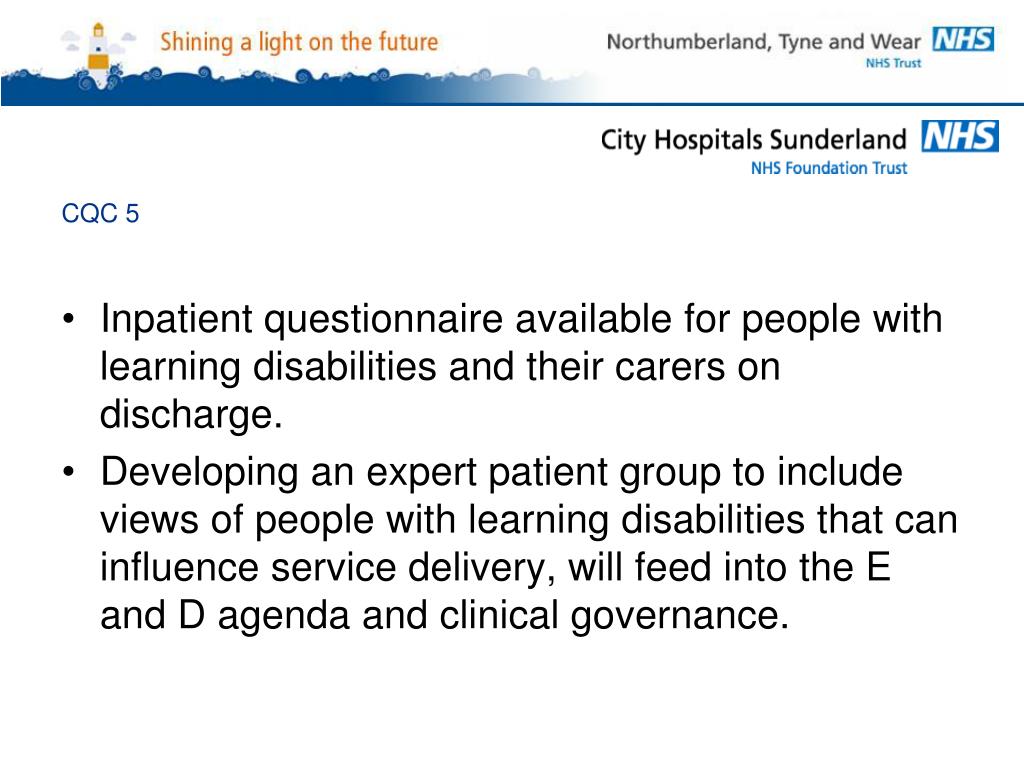 Shining a light on the future

Northumberland, Tyne and Wear NHS
NHS Trust

City Hospitals Sunderland NHS
NHS Foundation Trust

CQC 5

• Inpatient questionnaire available for people with learning disabilities and their carers on discharge.
• Developing an expert patient group to include views of people with learning disabilities that can influence service delivery, will feed into the E and D agenda and clinical governance.